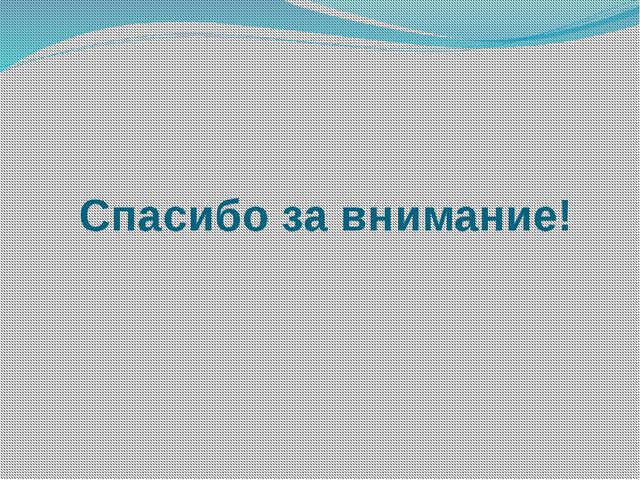 Спасибо за внимание!